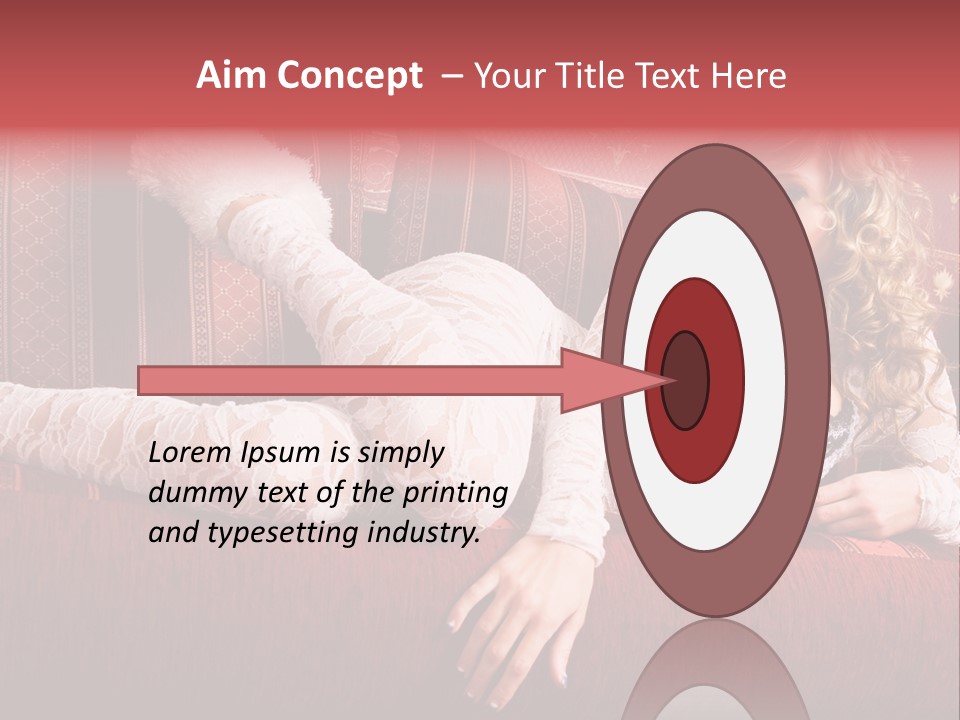 Aim Concept – Your Title Text Here

Lorem Ipsum is simply dummy text of the printing and typesetting industry.